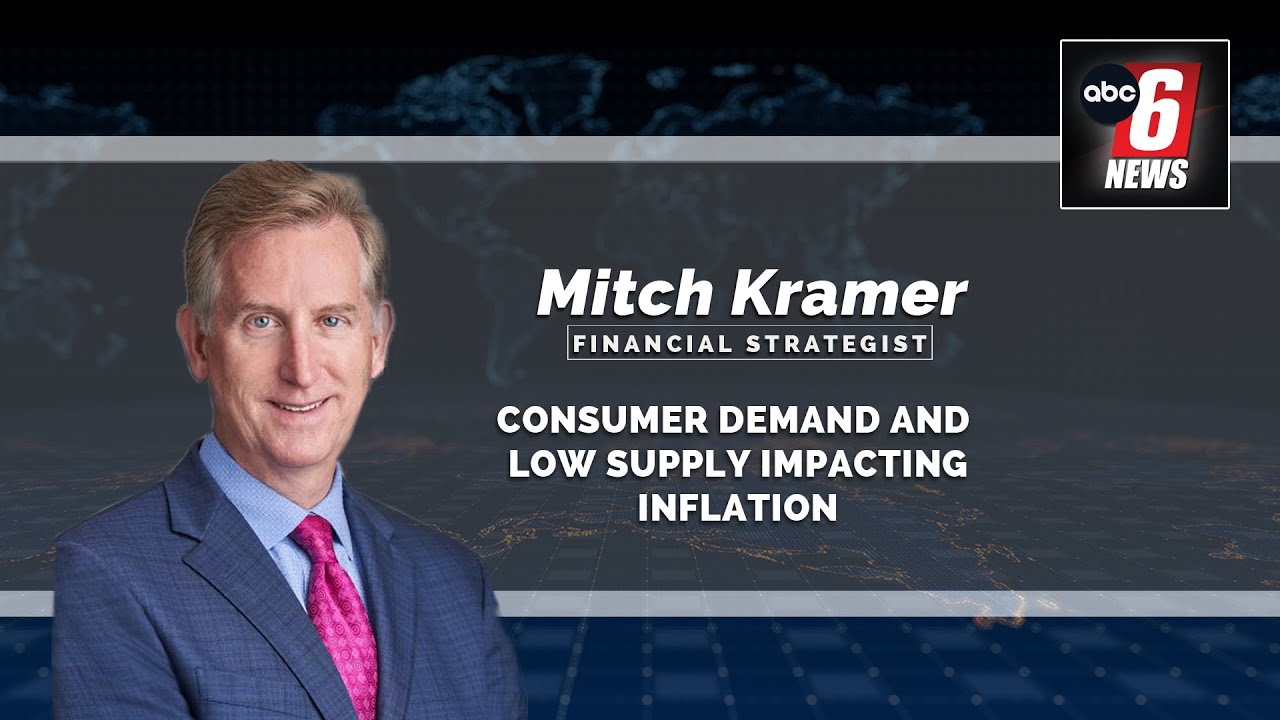 abc 6 NEWS

Mitch Kramer
FINANCIAL STRATEGIST

CONSUMER DEMAND AND LOW SUPPLY IMPACTING INFLATION